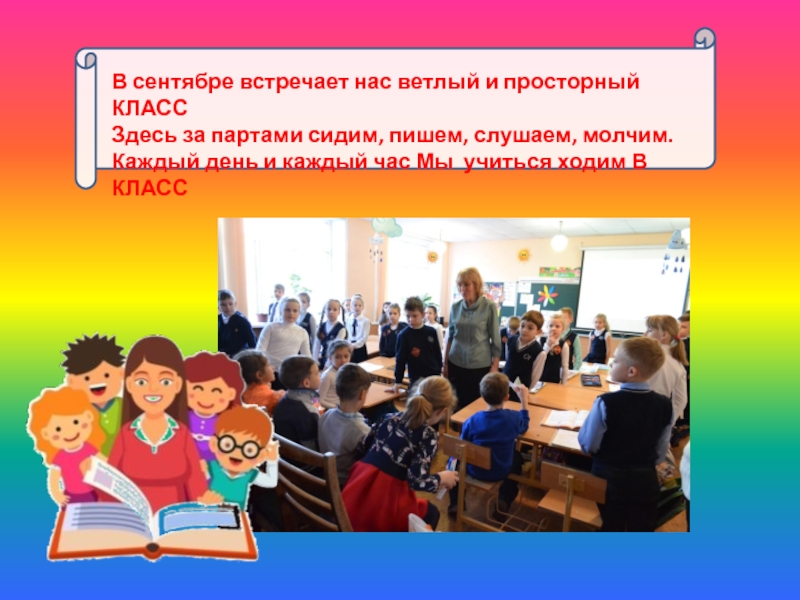 В сентябре встречает нас ветлый и просторный КЛАСС
Здесь за партами сидим, пишем, слушаем, молчим.
Каждый день и каждый час Мы учиться ходим В КЛАСС